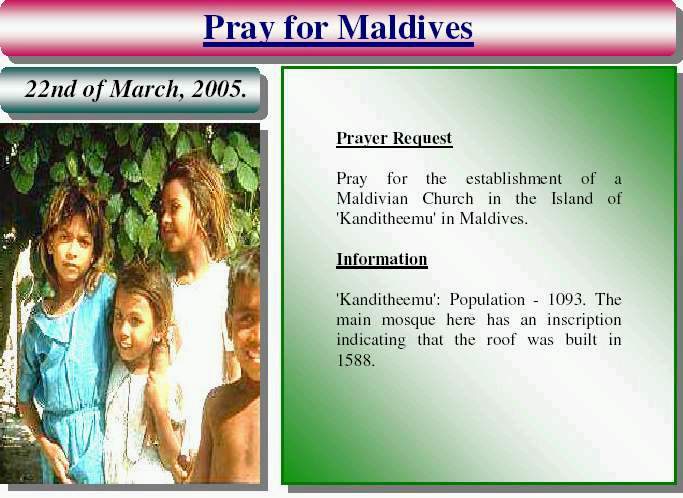 Pray for Maldives

22nd of March, 2005.

Prayer Request

Pray for the establishment of a Maldivian Church in the Island of 'Kanditheemu' in Maldives.

Information

'Kanditheemu': Population - 1093. The main mosque here has an inscription indicating that the roof was built in 1588.